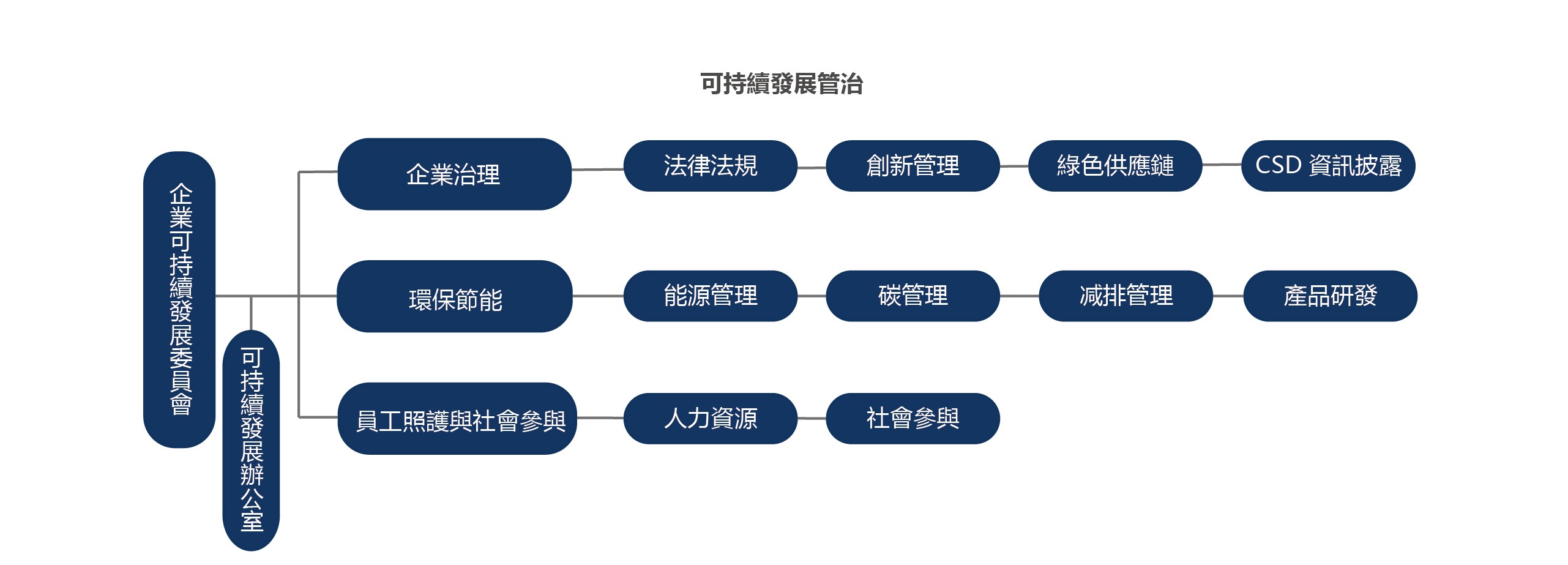 可持續發展管治

企業可持續發展委員會

可持續發展辦公室

企業治理

法律法規

創新管理

綠色供應鏈

CSD 資訊披露

環保節能

能源管理

碳管理

減排管理

產品研發

員工照護與社會參與

人力資源

社會參與